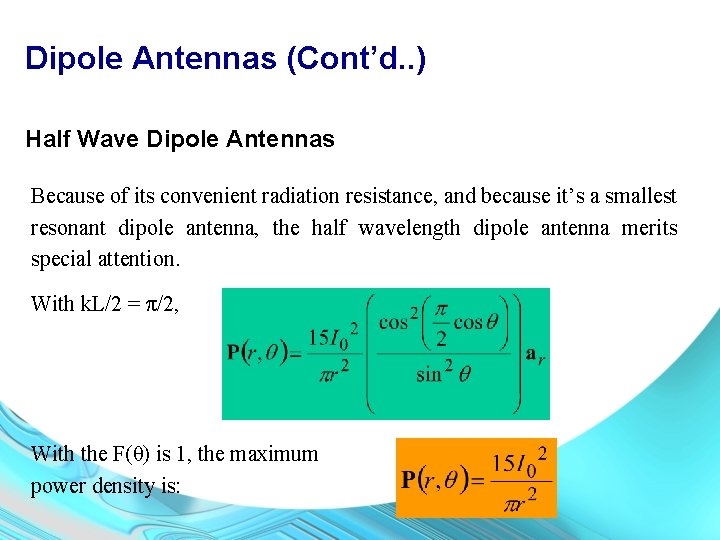 Dipole Antennas (Cont'd..)

Half Wave Dipole Antennas

Because of its convenient radiation resistance, and because it's a smallest resonant dipole antenna, the half wavelength dipole antenna merits special attention.

With kL/2 = π/2,

$\mathbf{P}(r,\theta)=\frac{15I_0^2}{\pi r^2}\left(\frac{\cos^2\left(\frac{\pi}{2}\cos\theta\right)}{\sin^2\theta}\right)\mathbf{a}_r$

With the F(θ) is 1, the maximum power density is:

$\mathbf{P}(r,\theta)=\frac{15I_0^2}{\pi r^2}$